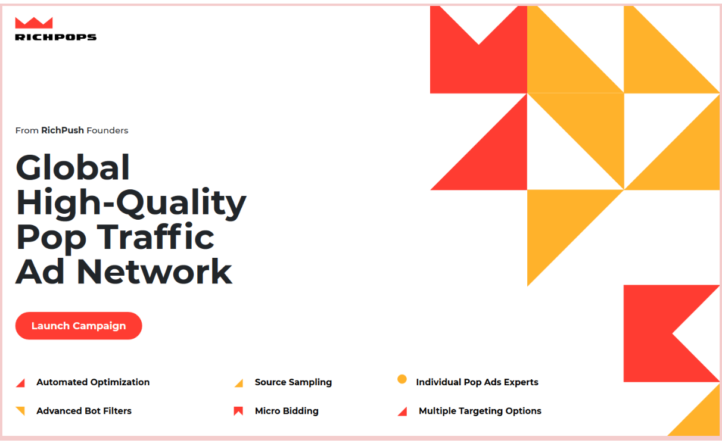 RICHPOPS

From RichPush Founders

Global High-Quality Pop Traffic Ad Network

Launch Campaign

Automated Optimization

Source Sampling

Individual Pop Ads Experts

Advanced Bot Filters

Micro Bidding

Multiple Targeting Options